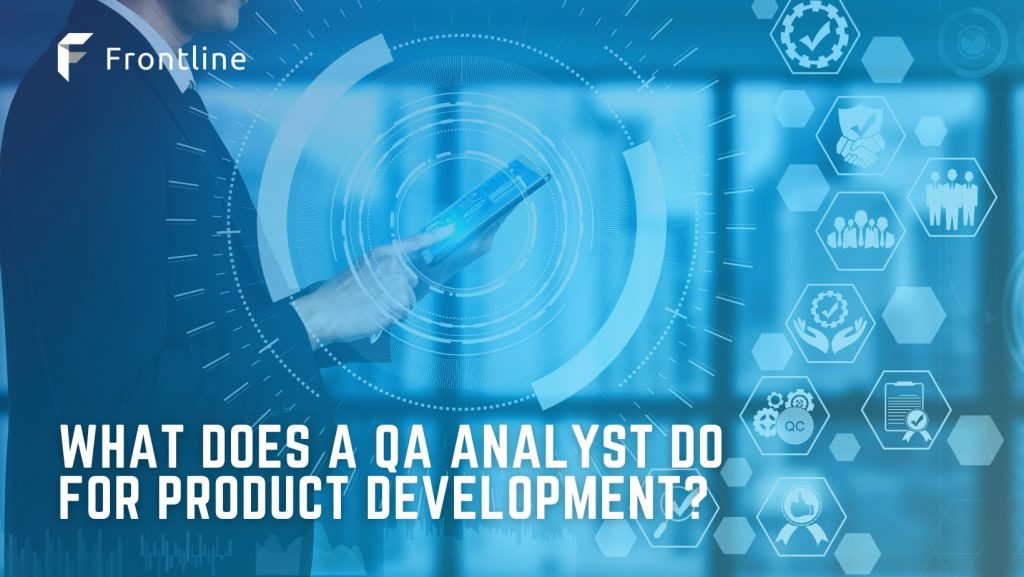 Frontline

QC

WHAT DOES A QA ANALYST DO FOR PRODUCT DEVELOPMENT?